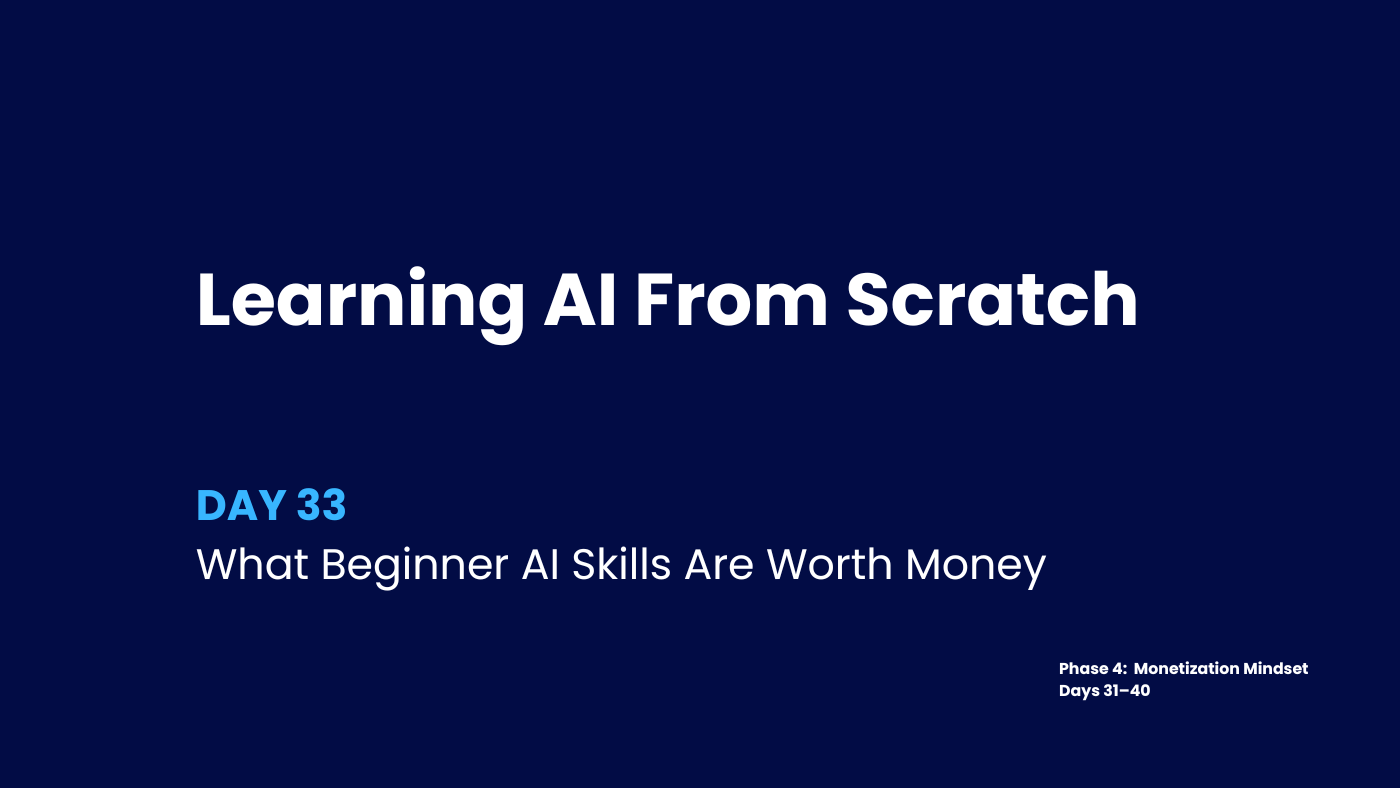 Learning AI From Scratch

DAY 33
What Beginner AI Skills Are Worth Money

Phase 4: Monetization Mindset
Days 31–40